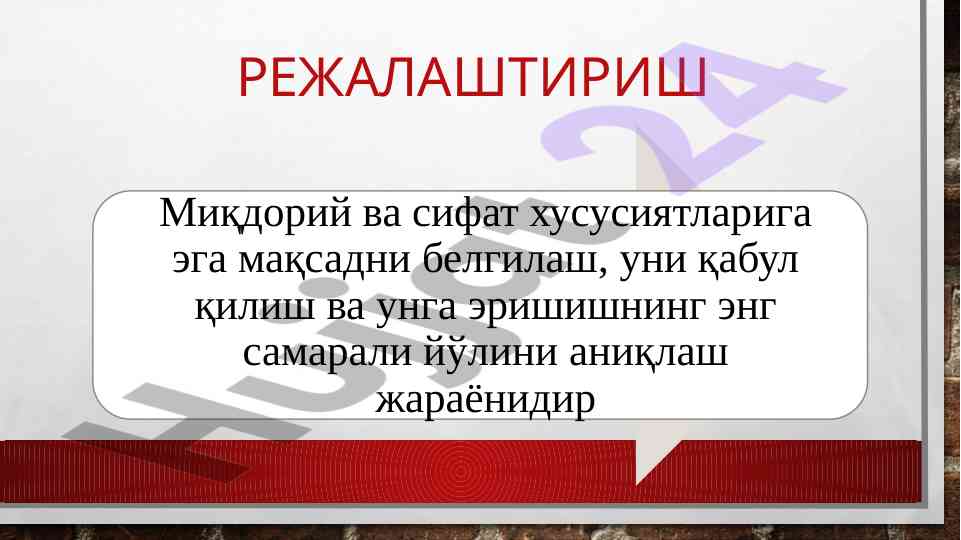 РЕЖАЛАШТИРИШ

Миқдорий ва сифат хусусиятларига эга мақсадни белгилаш, уни қабул қилиш ва унга эришишнинг энг самарали йўлини аниқлаш жараёнидир

Hujjat 24